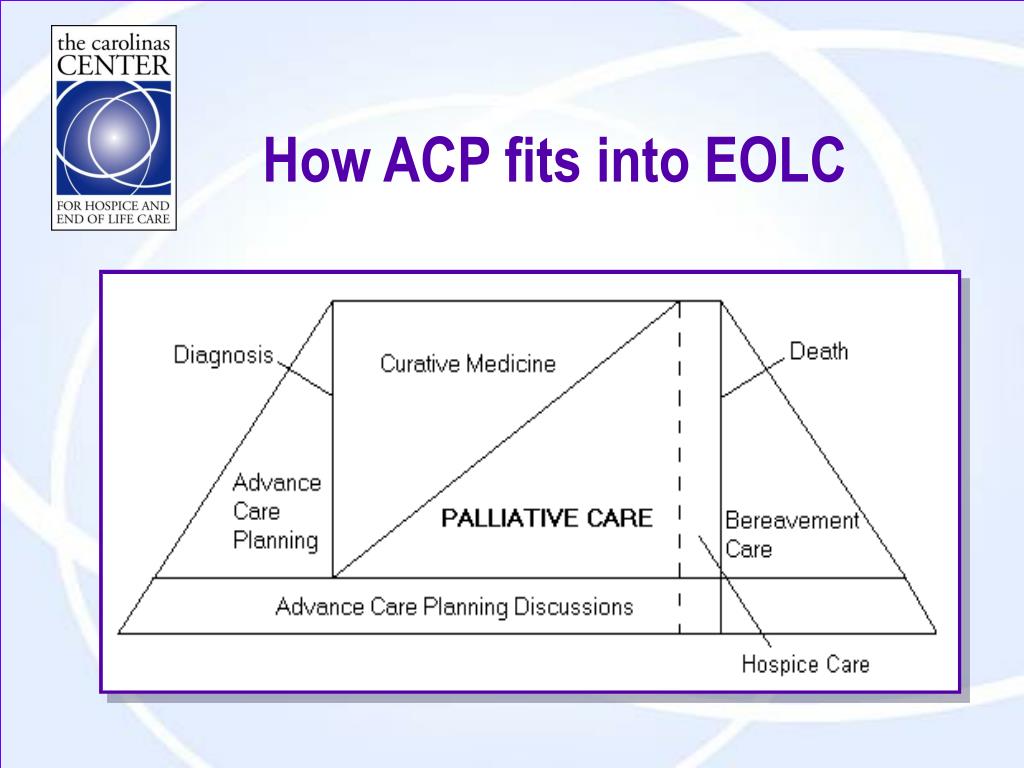 the carolinas
CENTER
FOR HOSPICE AND
END OF LIFE CARE

How ACP fits into EOLC

Diagnosis

Curative Medicine

Death

Advance
Care
Planning

PALLIATIVE CARE

Bereavement
Care

Advance Care Planning Discussions

Hospice Care